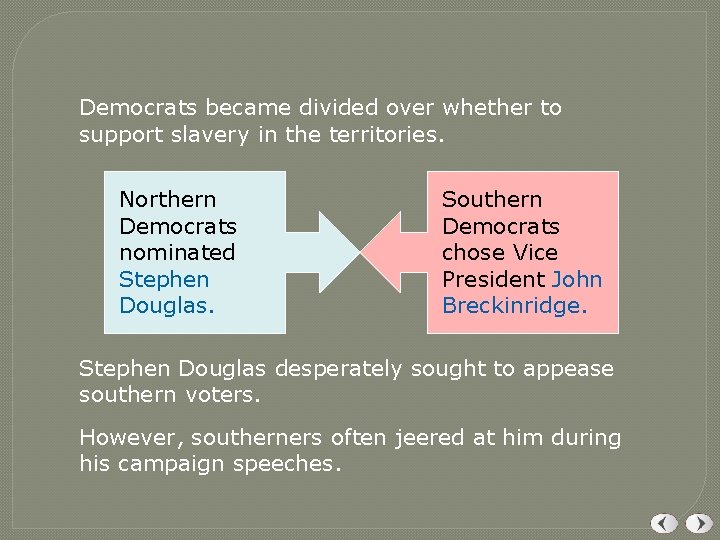 Democrats became divided over whether to support slavery in the territories.

Northern Democrats nominated Stephen Douglas.

Southern Democrats chose Vice President John Breckinridge.

Stephen Douglas desperately sought to appease southern voters.

However, southerners often jeered at him during his campaign speeches.